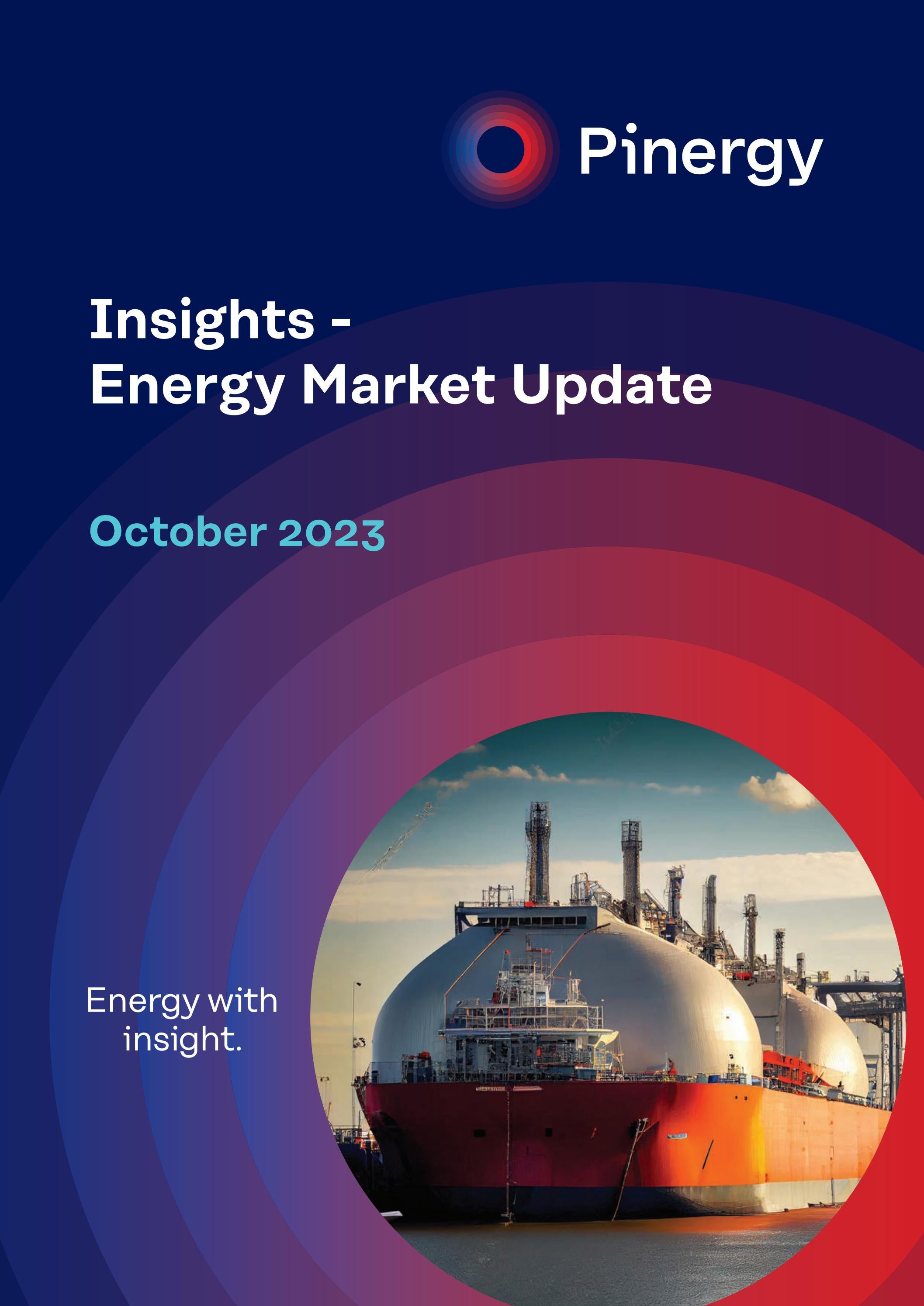 Pinergy

Insights -
Energy Market Update

October 2023

Energy with insight.